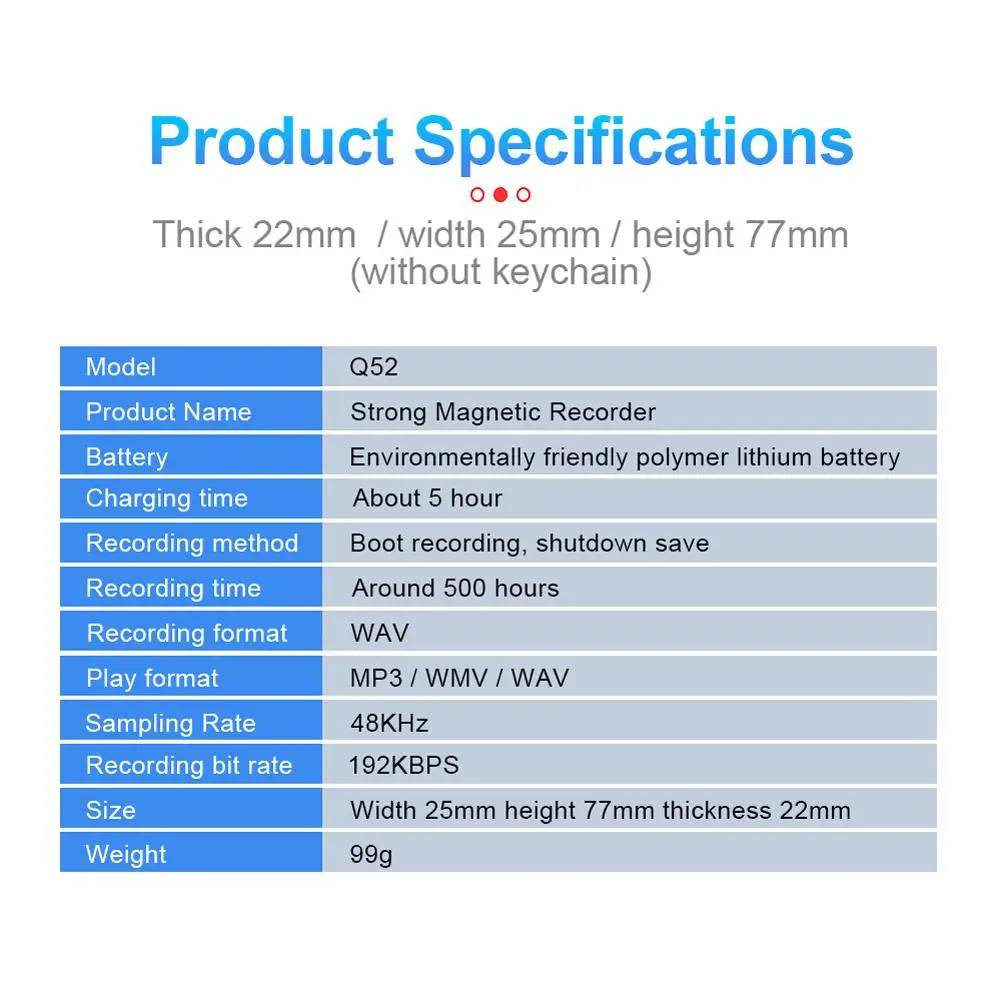 Product Specifications

Thick 22mm / width 25mm / height 77mm (without keychain)

| Model | Q52 |
|---|---|
| Product Name | Strong Magnetic Recorder |
| Battery | Environmentally friendly polymer lithium battery |
| Charging time | About 5 hour |
| Recording method | Boot recording, shutdown save |
| Recording time | Around 500 hours |
| Recording format | WAV |
| Play format | MP3 / WMV / WAV |
| Sampling Rate | 48KHz |
| Recording bit rate | 192KBPS |
| Size | Width 25mm height 77mm thickness 22mm |
| Weight | 99g |